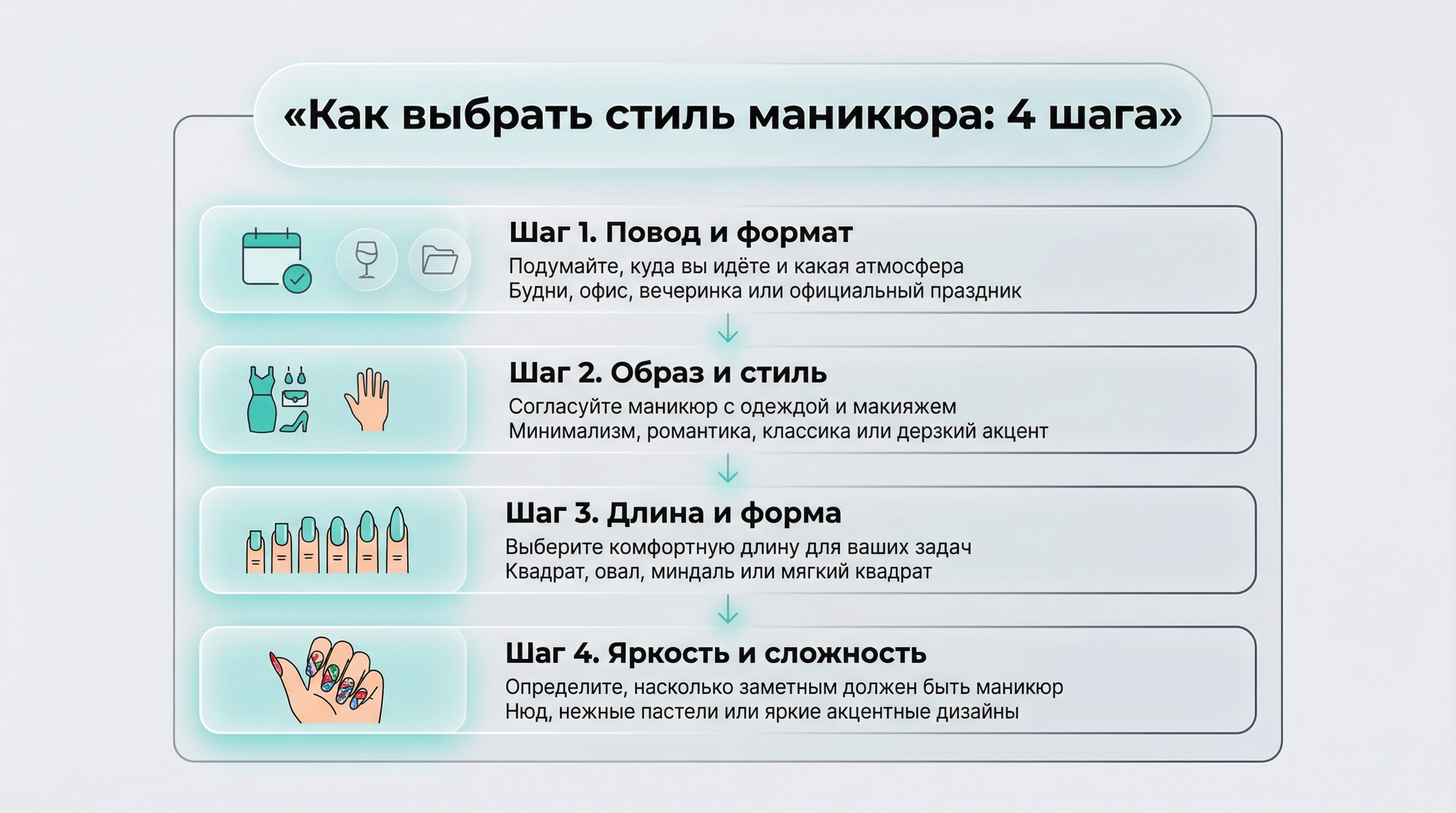 «Как выбрать стиль маникюра: 4 шага»

Шаг 1. Повод и формат
Подумайте, куда вы идёте и какая атмосфера
Будни, офис, вечеринка или официальный праздник

Шаг 2. Образ и стиль
Согласуйте маникюр с одеждой и макияжем
Минимализм, романтика, классика или дерзкий акцент

Шаг 3. Длина и форма
Выберите комфортную длину для ваших задач
Квадрат, овал, миндаль или мягкий квадрат

Шаг 4. Яркость и сложность
Определите, насколько заметным должен быть маникюр
Нюд, нежные пастели или яркие акцентные дизайны